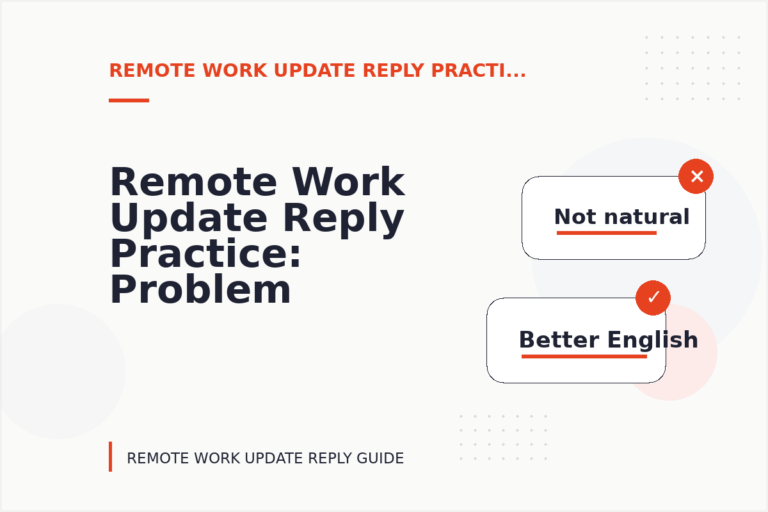 REMOTE WORK UPDATE REPLY PRACTI...

Remote Work Update Reply Practice: Problem

✕

Not natural

✓

Better English

REMOTE WORK UPDATE REPLY GUIDE